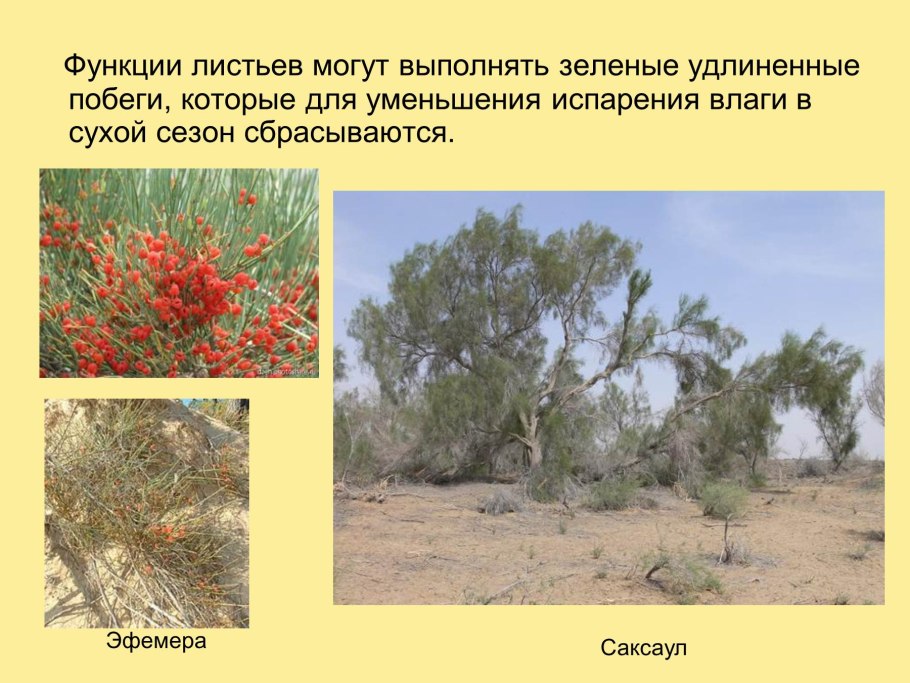 Функции листьев могут выполнять зеленые удлиненные побеги, которые для уменьшения испарения влаги в сухой сезон сбрасываются.

Эфемера

Саксаул